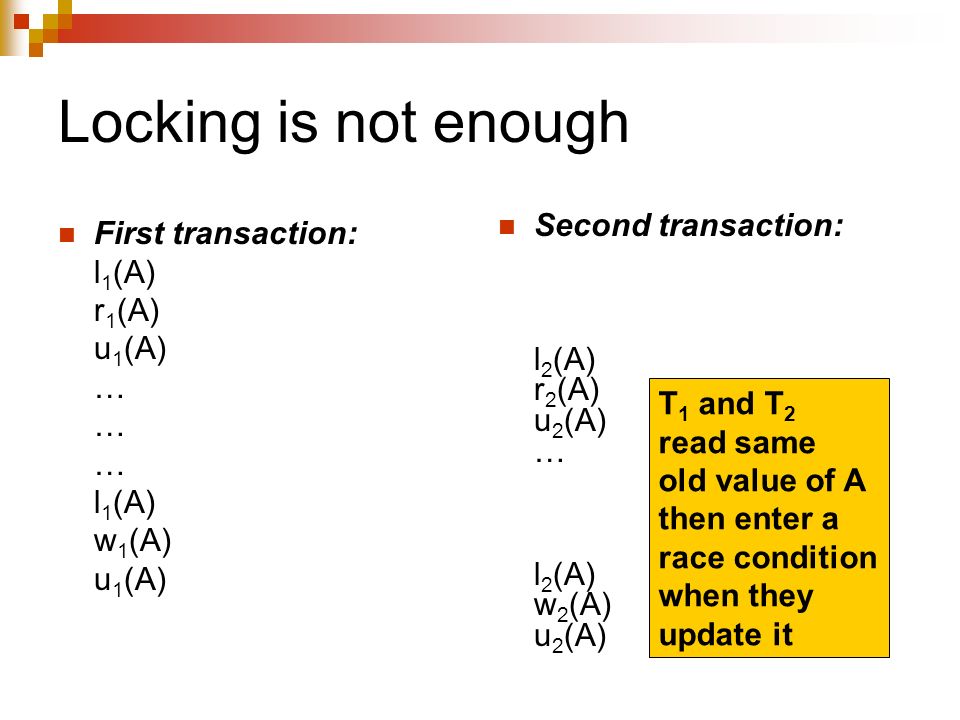 Locking is not enough

First transaction:
$l_1(A)$
$r_1(A)$
$u_1(A)$
…
…
…
$l_1(A)$
$w_1(A)$
$u_1(A)$

Second transaction:
$l_2(A)$
$r_2(A)$
$u_2(A)$
…
$l_2(A)$
$w_2(A)$
$u_2(A)$

$T_1$ and $T_2$ read same old value of A then enter a race condition when they update it